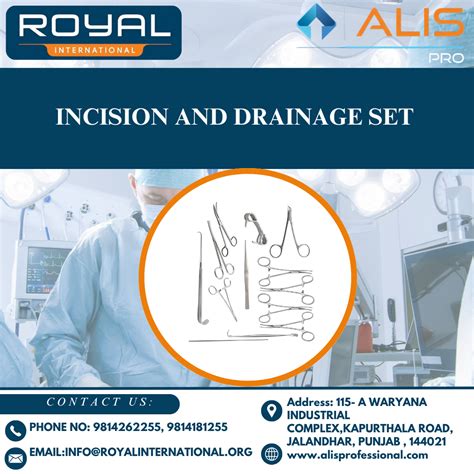 ROYAL
INTERNATIONAL

ALIS
PRO

INCISION AND DRAINAGE SET

CONTACT US:

PHONE NO: 9814262255, 9814181255

EMAIL:INFO@ROYALINTERNATIONAL.ORG

Address: 115- A WARYANA INDUSTRIAL COMPLEX,KAPURTHALA ROAD, JALANDHAR, PUNJAB , 144021

www.alisprofessional.com